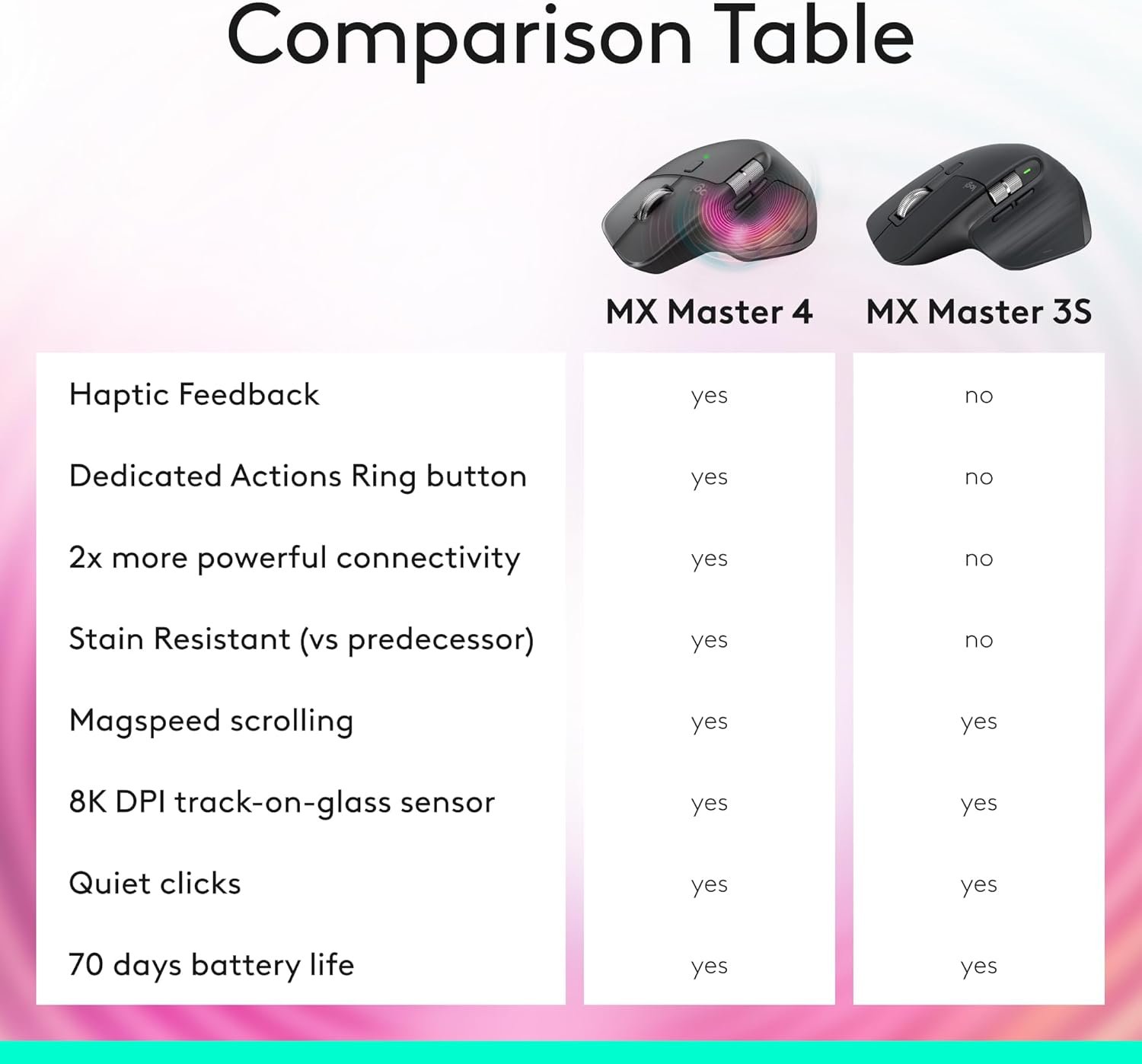 Comparison Table

|  | MX Master 4 | MX Master 3S |
|---|---|---|
| Haptic Feedback | yes | no |
| Dedicated Actions Ring button | yes | no |
| 2x more powerful connectivity | yes | no |
| Stain Resistant (vs predecessor) | yes | no |
| Magspeed scrolling | yes | yes |
| 8K DPI track-on-glass sensor | yes | yes |
| Quiet clicks | yes | yes |
| 70 days battery life | yes | yes |